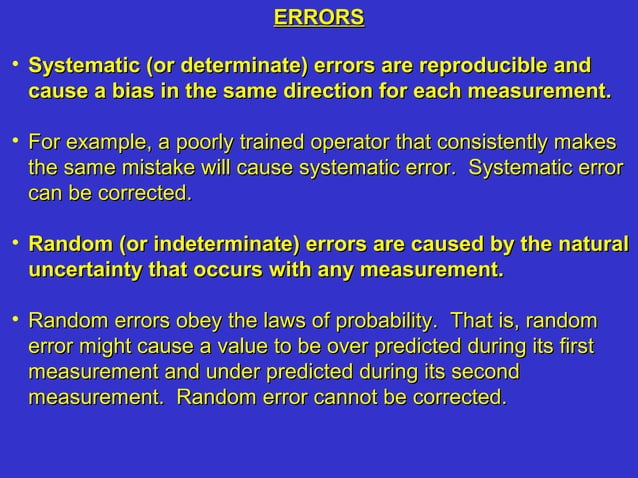 ERRORS

• Systematic (or determinate) errors are reproducible and cause a bias in the same direction for each measurement.

• For example, a poorly trained operator that consistently makes the same mistake will cause systematic error. Systematic error can be corrected.

• Random (or indeterminate) errors are caused by the natural uncertainty that occurs with any measurement.

• Random errors obey the laws of probability. That is, random error might cause a value to be over predicted during its first measurement and under predicted during its second measurement. Random error cannot be corrected.